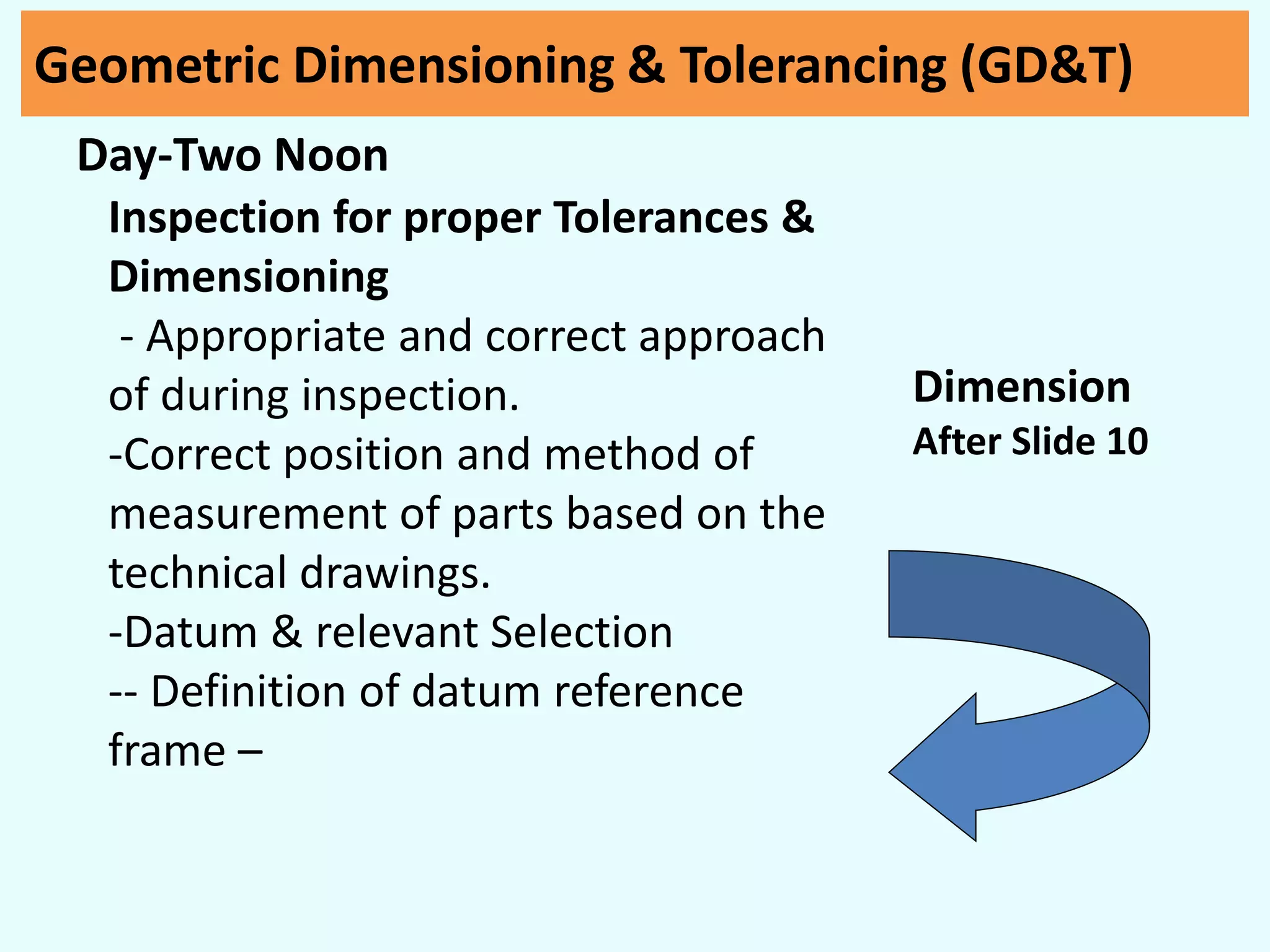 Geometric Dimensioning & Tolerancing (GD&T)

Day-Two Noon

Inspection for proper Tolerances & Dimensioning

- Appropriate and correct approach of during inspection.

-Correct position and method of measurement of parts based on the technical drawings.

-Datum & relevant Selection

-- Definition of datum reference frame –

Dimension

After Slide 10